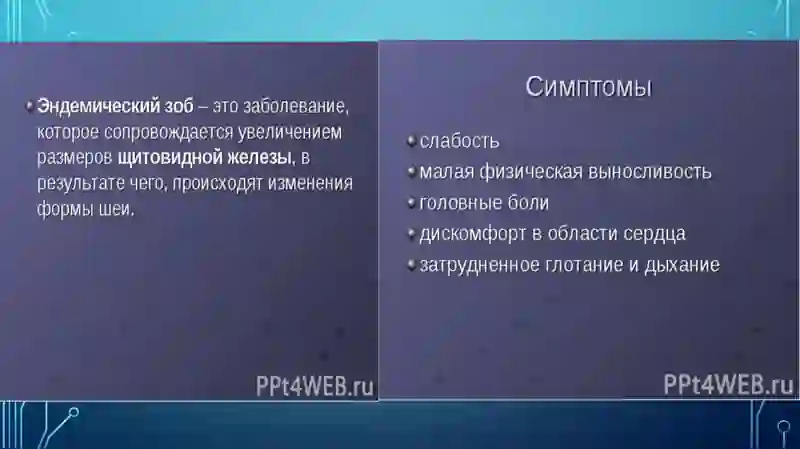 • Эндемический зоб – это заболевание, которое сопровождается увеличением размеров щитовидной железы, в результате чего, происходят изменения формы шеи.

PPt4WEB.ru

Симптомы

• слабость
• малая физическая выносливость
• головные боли
• дискомфорт в области сердца
• затрудненное глотание и дыхание

PPt4WEB.ru